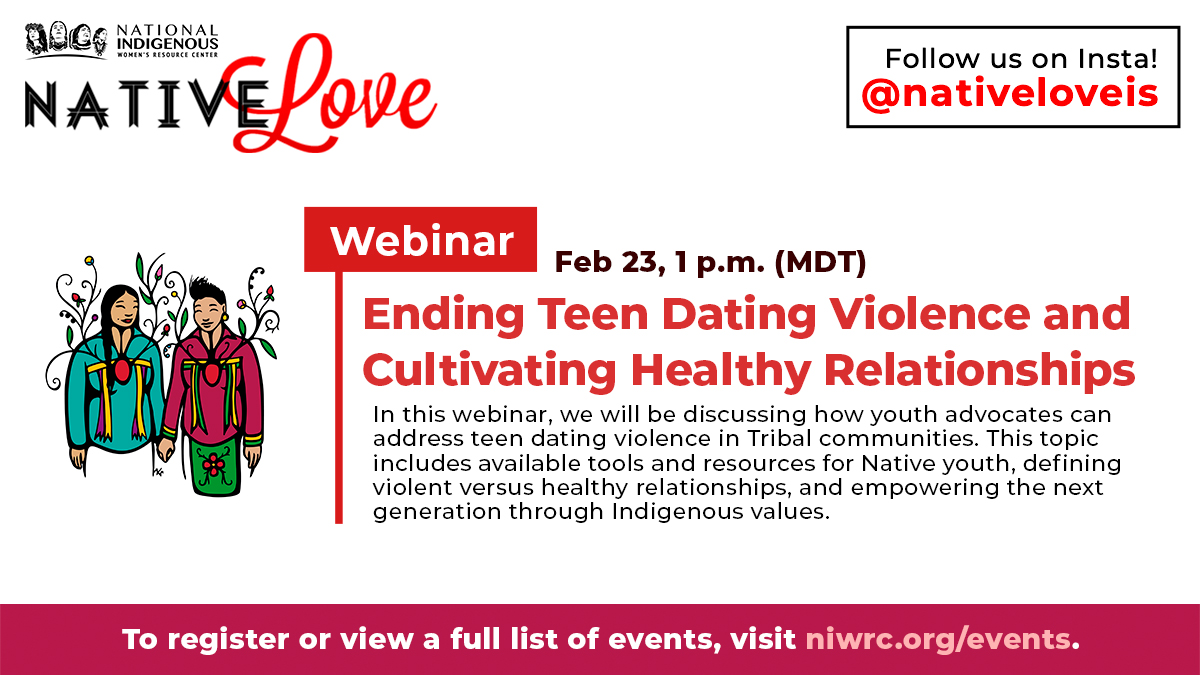 NATIONAL INDIGENOUS WOMEN'S RESOURCE CENTER

NATIVE Love

Follow us on Insta!
@nativeloveis

Webinar

Feb 23, 1 p.m. (MDT)

Ending Teen Dating Violence and Cultivating Healthy Relationships

In this webinar, we will be discussing how youth advocates can address teen dating violence in Tribal communities. This topic includes available tools and resources for Native youth, defining violent versus healthy relationships, and empowering the next generation through Indigenous values.

To register or view a full list of events, visit niwrc.org/events.